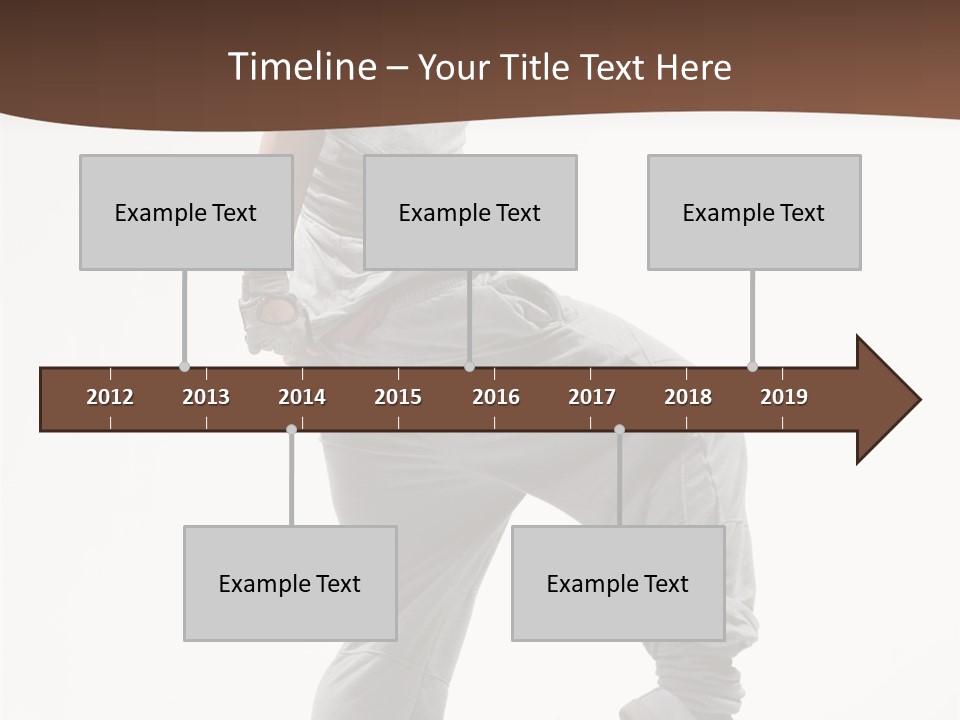 Timeline – Your Title Text Here

Example Text

Example Text

Example Text

2012 2013 2014 2015 2016 2017 2018 2019

Example Text

Example Text